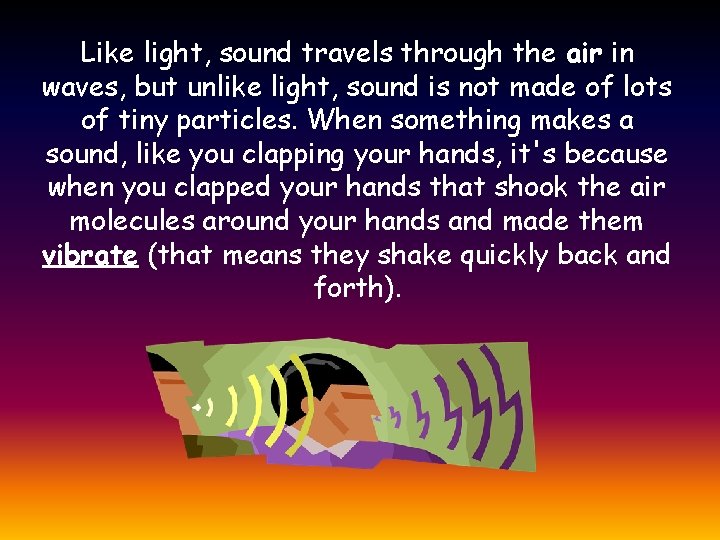 Like light, sound travels through the air in waves, but unlike light, sound is not made of lots of tiny particles. When something makes a sound, like you clapping your hands, it's because when you clapped your hands that shook the air molecules around your hands and made them vibrate (that means they shake quickly back and forth).